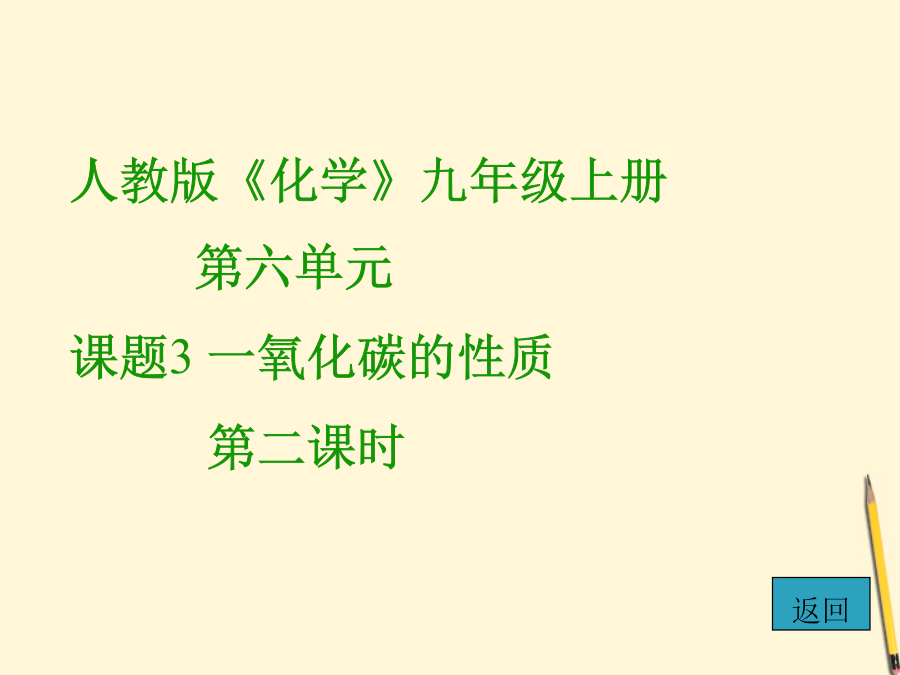 人教版《化学》九年级上册

第六单元

课题3 一氧化碳的性质

第二课时

返回